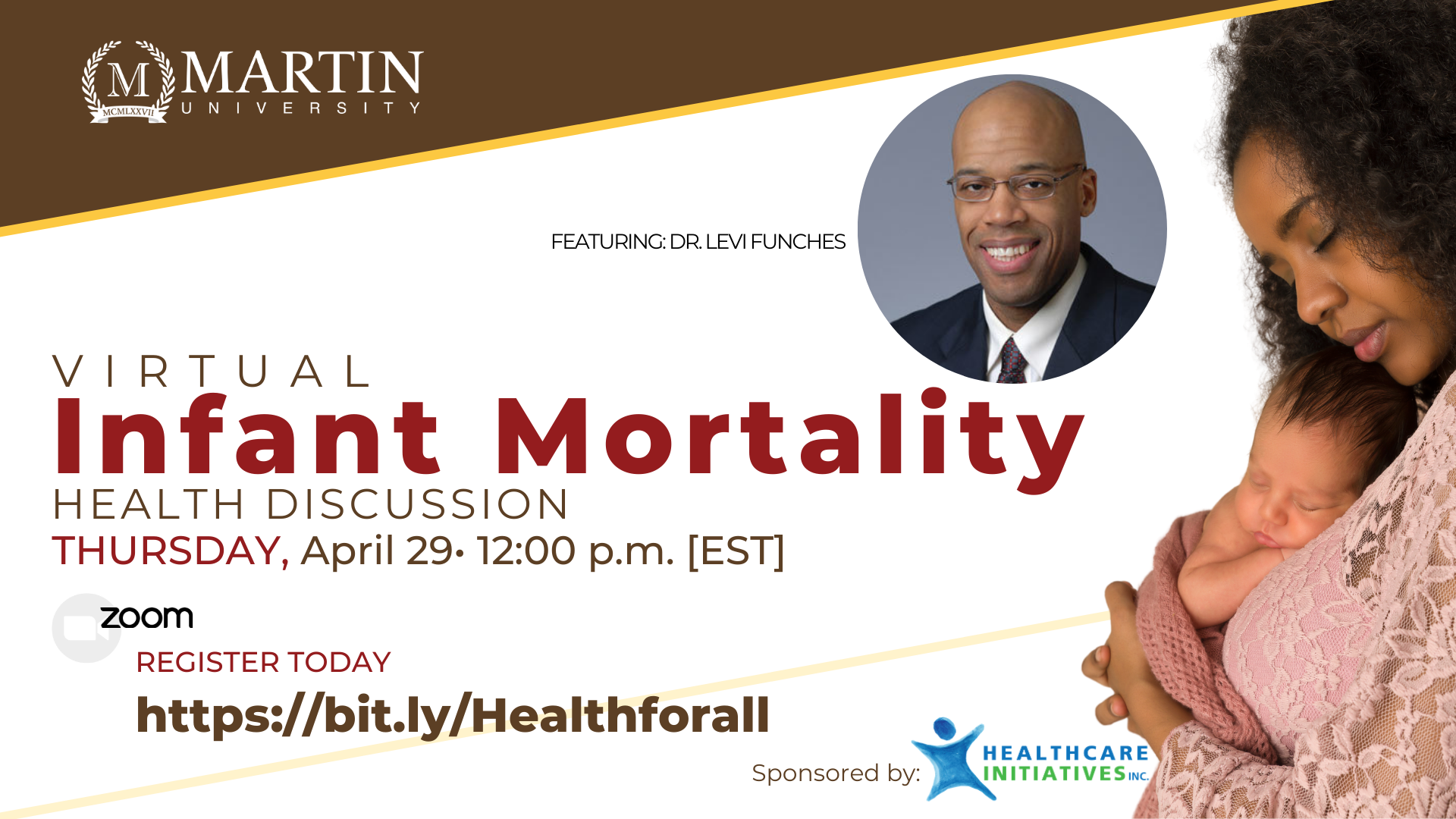 M MCMLXXVII MARTIN UNIVERSITY

FEATURING: DR. LEVI FUNCHES

VIRTUAL
Infant Mortality
HEALTH DISCUSSION
THURSDAY, April 29• 12:00 p.m. [EST]

zoom
REGISTER TODAY
https://bit.ly/Healthforall

Sponsored by: HEALTHCARE INITIATIVES INC.